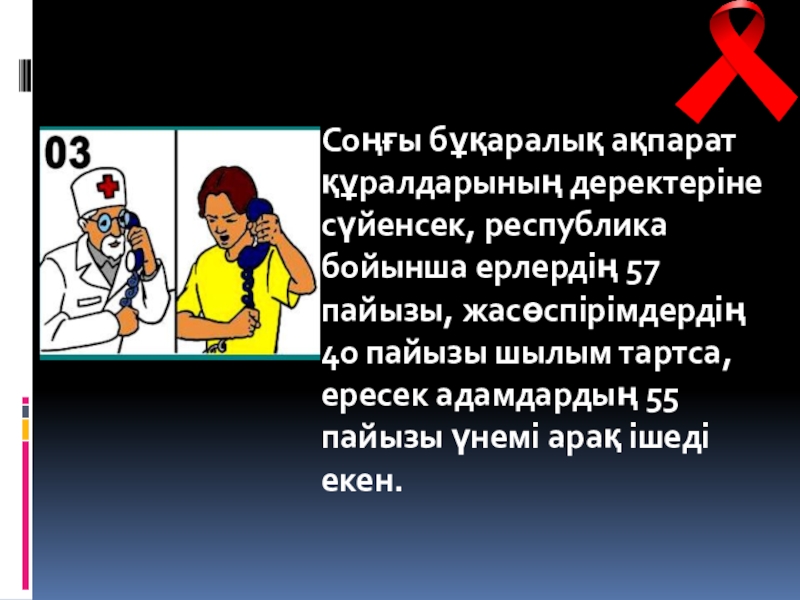 03

Соңғы бұқаралық ақпарат құралдарының деректеріне сүйенсек, республика бойынша ерлердің 57 пайызы, жасөспірімдердің 40 пайызы шылым тартса, ересек адамдардың 55 пайызы үнемі арақ ішеді екен.